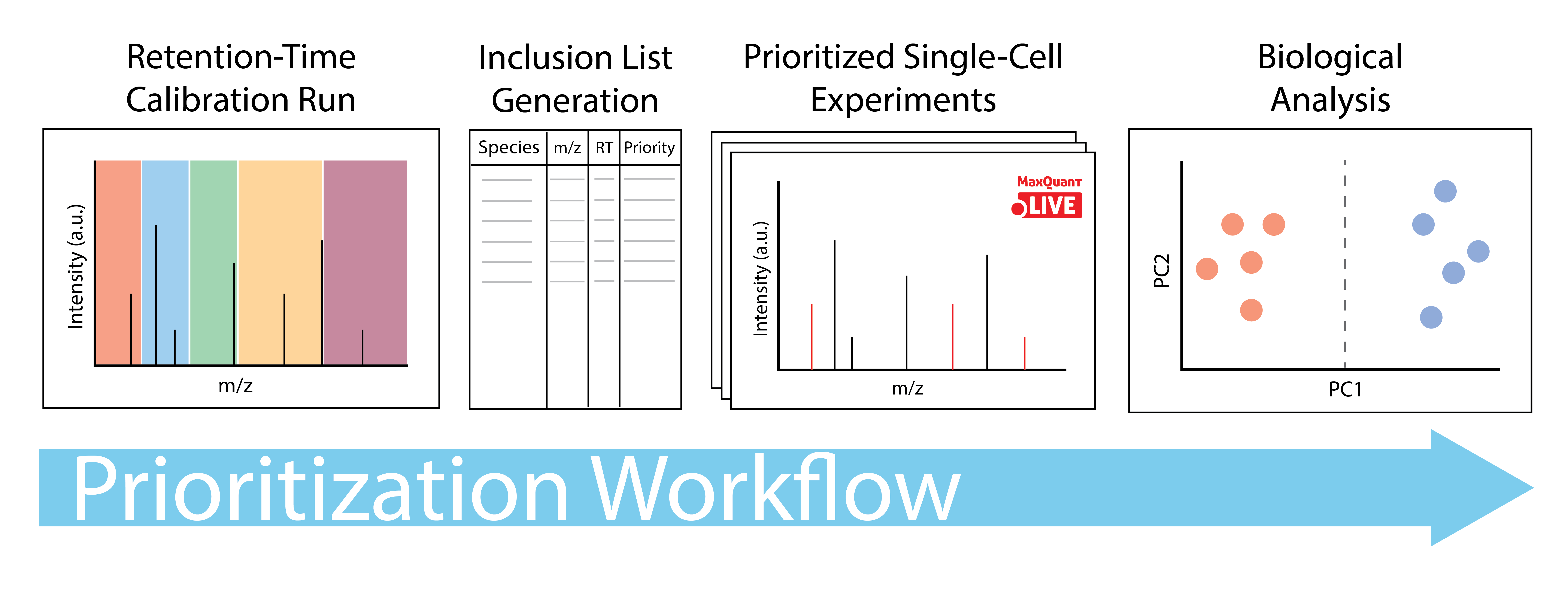 Retention-Time Calibration Run

Intensity (a.u.)

m/z

Inclusion List Generation

| Species | m/z | RT | Priority |
|---|---|---|---|

Prioritized Single-Cell Experiments

MaxQuant LIVE

Intensity (a.u.)

m/z

Biological Analysis

PC2

PC1

Prioritization Workflow